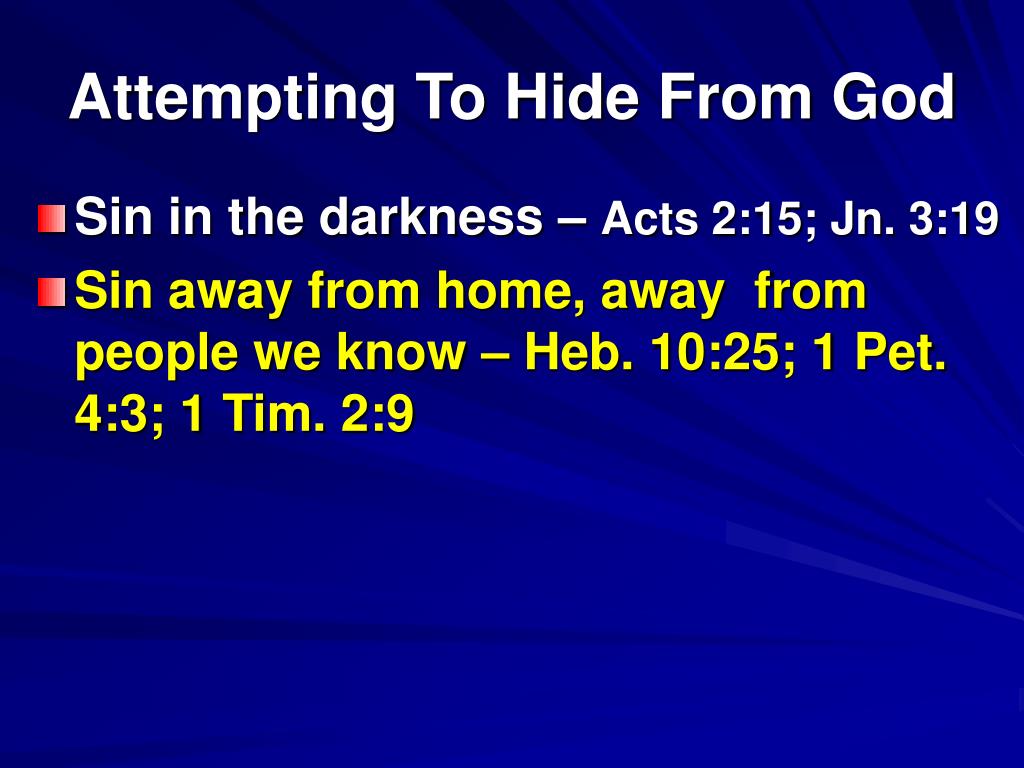 Attempting To Hide From God

Sin in the darkness – Acts 2:15; Jn. 3:19

Sin away from home, away from people we know – Heb. 10:25; 1 Pet. 4:3; 1 Tim. 2:9